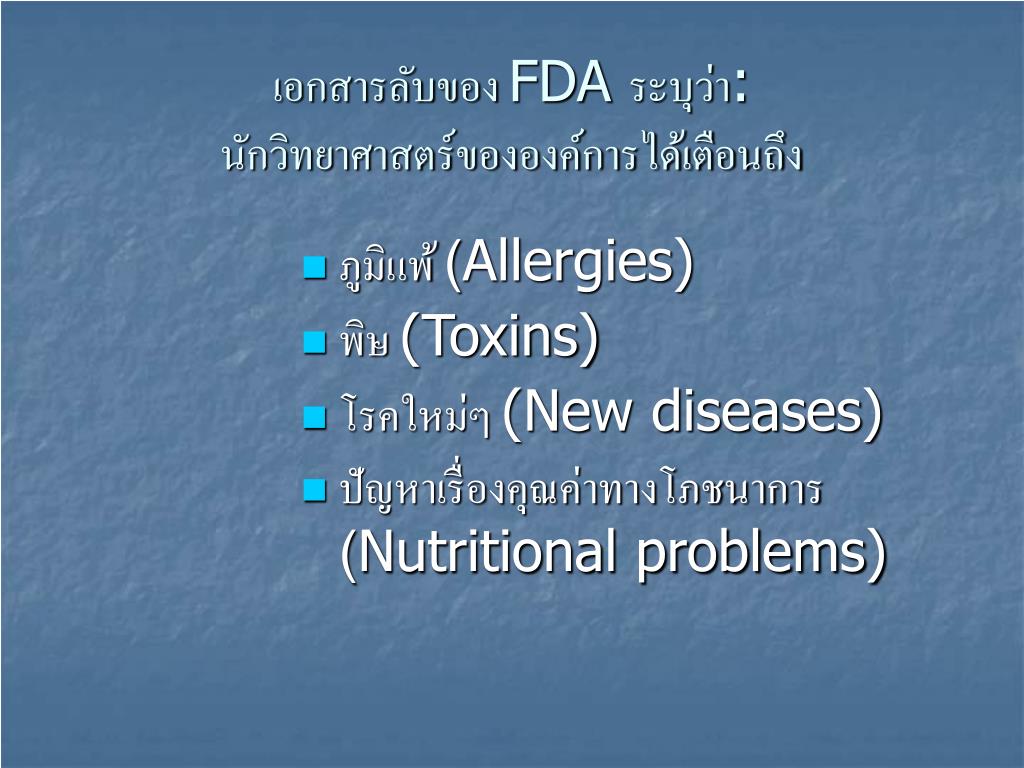 เอกสารลับของ FDA ระบุว่า:
นักวิทยาศาสตร์ขององค์การได้เตือนถึง

- ภูมิแพ้ (Allergies)
- พิษ (Toxins)
- โรคใหม่ๆ (New diseases)
- ปัญหาเรื่องคุณค่าทางโภชนาการ (Nutritional problems)